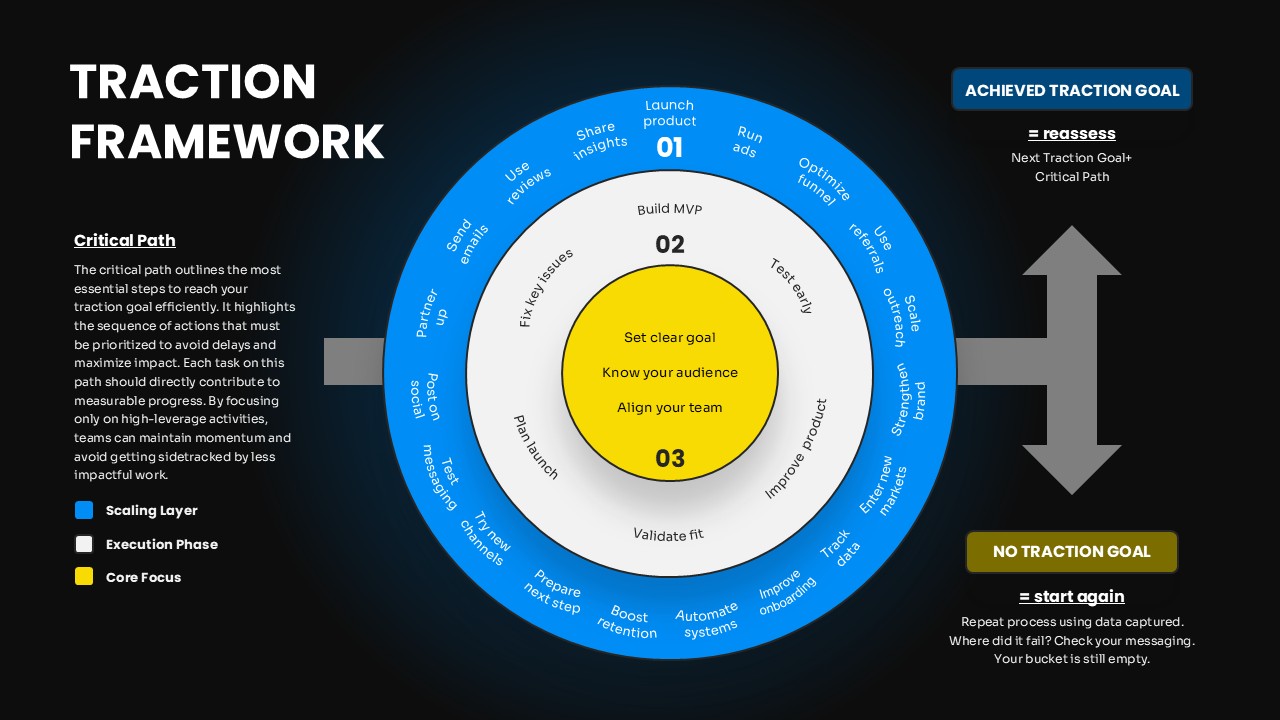 TRACTION FRAMEWORK

Critical Path

The critical path outlines the most essential steps to reach your traction goal efficiently. It highlights the sequence of actions that must be prioritized to avoid delays and maximize impact. Each task on this path should directly contribute to measurable progress. By focusing only on high-leverage activities, teams can maintain momentum and avoid getting sidetracked by less impactful work.

Scaling Layer

Execution Phase

Core Focus

Launch product
01
Run ads
Optimize funnel
Use referrals
Scale outreach
Strengthen brand
Enter new markets
Track data
Improve onboarding
Automate systems
Boost retention
Prepare next step
Try new channels
Test messaging
Post on social
Partner up
Send emails
Use reviews
Share insights

Build MVP
02
Test early
Improve product
Validate fit
Plan launch
Fix key issues

Set clear goal
Know your audience
Align your team
03

ACHIEVED TRACTION GOAL
= reassess
Next Traction Goal+
Critical Path

NO TRACTION GOAL
= start again
Repeat process using data captured.
Where did it fail? Check your messaging.
Your bucket is still empty.